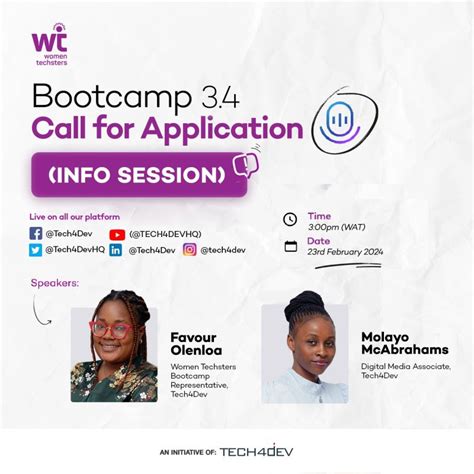 wt
women techsters

Bootcamp 3.4
Call for Application

(INFO SESSION)

Live on all our platform
@Tech4Dev
(@TECH4DEVHQ)
@Tech4DevHQ
@Tech4Dev
@tech4dev

Time
3:00pm (WAT)
Date
23rd February 2024

Speakers:

Favour Olenloa
Women Techsters Bootcamp Representative, Tech4Dev

Molayo McAbrahams
Digital Media Associate, Tech4Dev

AN INITIATIVE OF: TECH4DEV